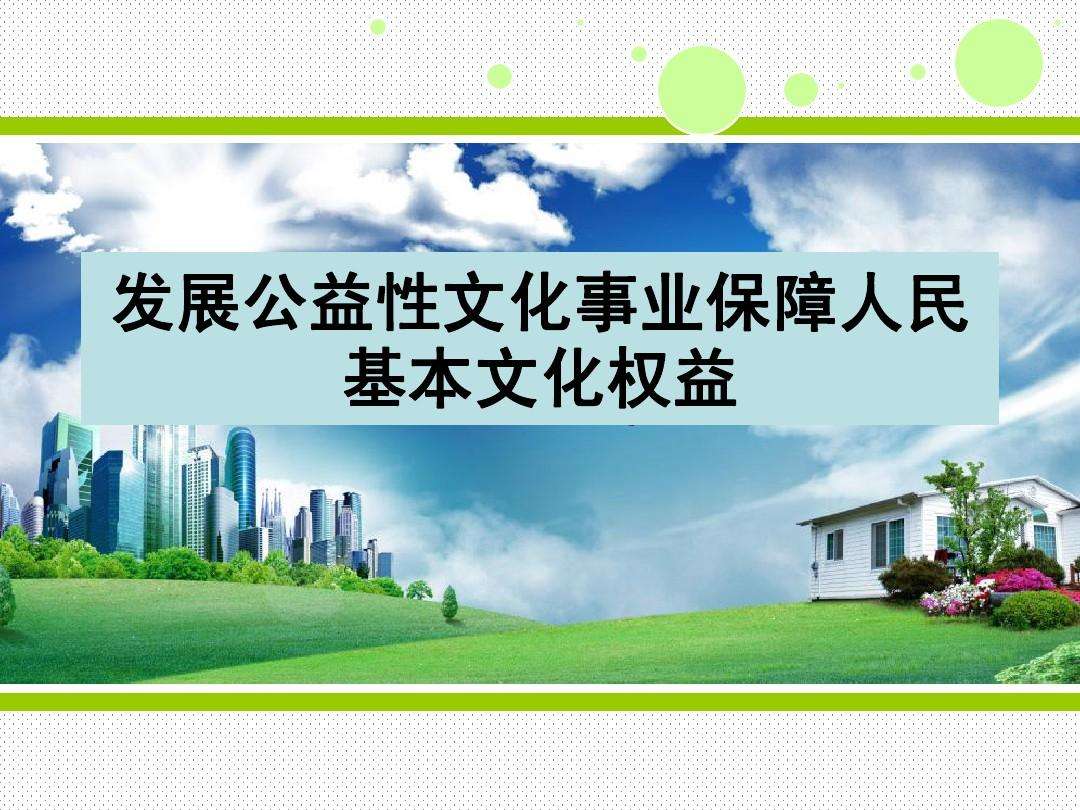 发展公益性文化事业保障人民基本文化权益